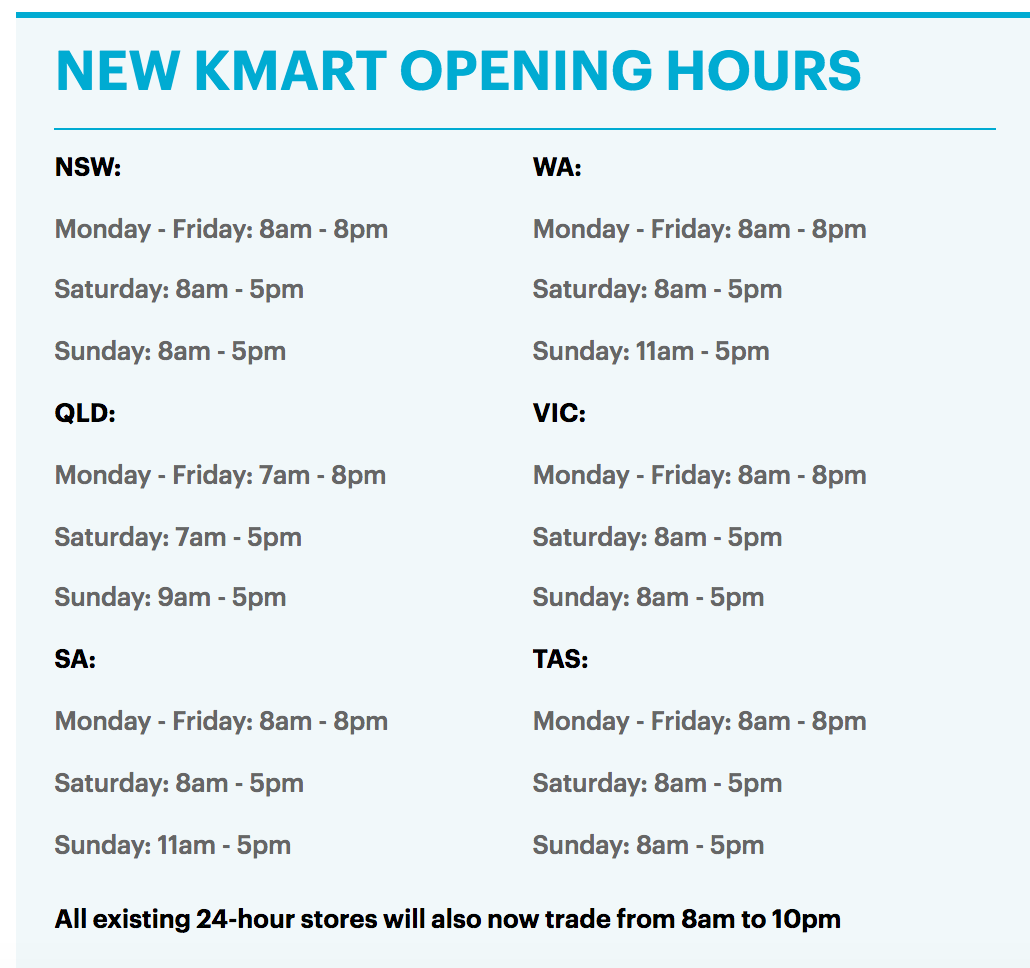 NEW KMART OPENING HOURS

NSW:

Monday - Friday: 8am - 8pm

Saturday: 8am - 5pm

Sunday: 8am - 5pm

QLD:

Monday - Friday: 7am - 8pm

Saturday: 7am - 5pm

Sunday: 9am - 5pm

SA:

Monday - Friday: 8am - 8pm

Saturday: 8am - 5pm

Sunday: 11am - 5pm

WA:

Monday - Friday: 8am - 8pm

Saturday: 8am - 5pm

Sunday: 11am - 5pm

VIC:

Monday - Friday: 8am - 8pm

Saturday: 8am - 5pm

Sunday: 8am - 5pm

TAS:

Monday - Friday: 8am - 8pm

Saturday: 8am - 5pm

Sunday: 8am - 5pm

All existing 24-hour stores will also now trade from 8am to 10pm